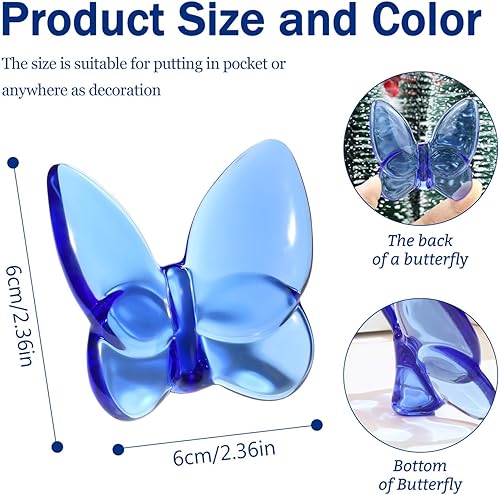 Product Size and Color

The size is suitable for putting in pocket or anywhere as decoration

6cm/2.36in

6cm/2.36in

The back of a butterfly

Bottom of Butterfly